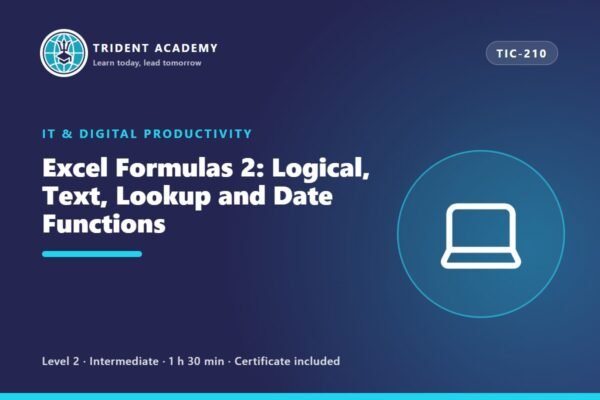 TRIDENT ACADEMY
Learn today, lead tomorrow

TIC-210

IT & DIGITAL PRODUCTIVITY

Excel Formulas 2: Logical, Text, Lookup and Date Functions

Level 2 · Intermediate · 1 h 30 min · Certificate included